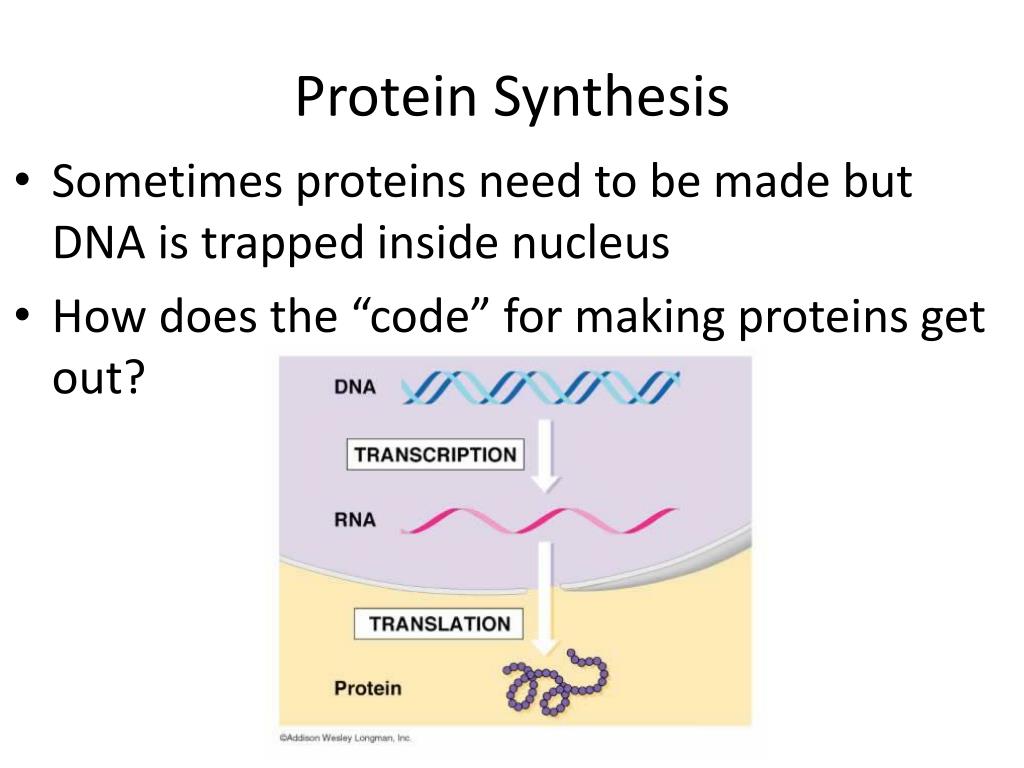 Protein Synthesis

• Sometimes proteins need to be made but DNA is trapped inside nucleus

• How does the “code” for making proteins get out?

DNA

TRANSCRIPTION

RNA

TRANSLATION

Protein

©Addison Wesley Longman, Inc.